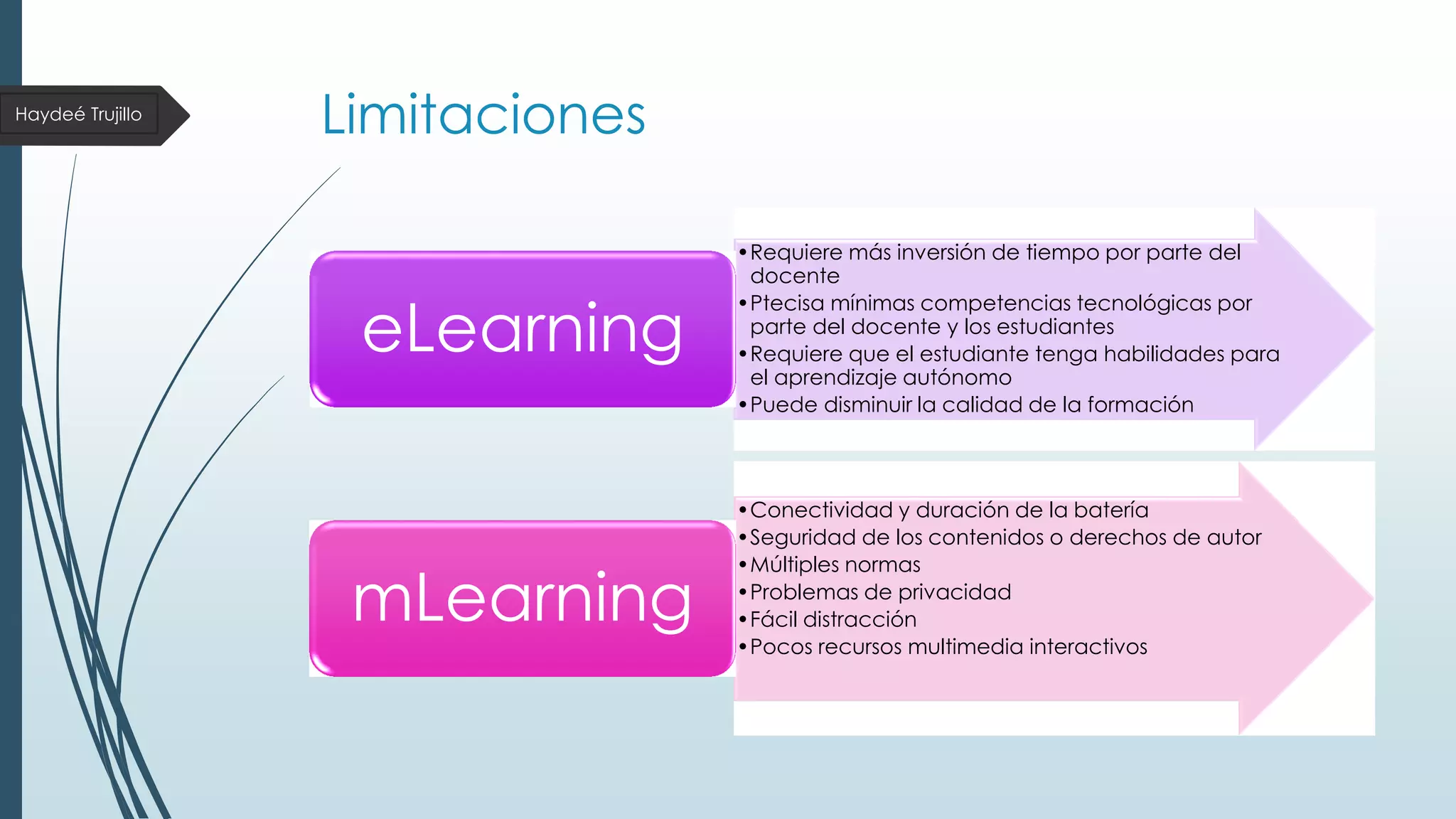 Haydeé Trujillo

Limitaciones

eLearning

• Requiere más inversión de tiempo por parte del docente
• Ptecisa mínimas competencias tecnológicas por parte del docente y los estudiantes
• Requiere que el estudiante tenga habilidades para el aprendizaje autónomo
• Puede disminuir la calidad de la formación

mLearning

• Conectividad y duración de la batería
• Seguridad de los contenidos o derechos de autor
• Múltiples normas
• Problemas de privacidad
• Fácil distracción
• Pocos recursos multimedia interactivos